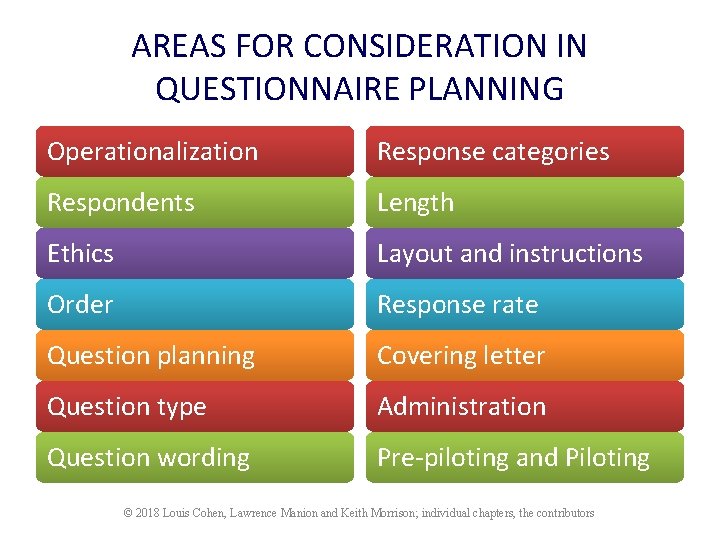 AREAS FOR CONSIDERATION IN QUESTIONNAIRE PLANNING

Operationalization
Respondents
Ethics
Order
Question planning
Question type
Question wording

Response categories
Length
Layout and instructions
Response rate
Covering letter
Administration
Pre-piloting and Piloting

© 2018 Louis Cohen, Lawrence Manion and Keith Morrison; individual chapters, the contributors